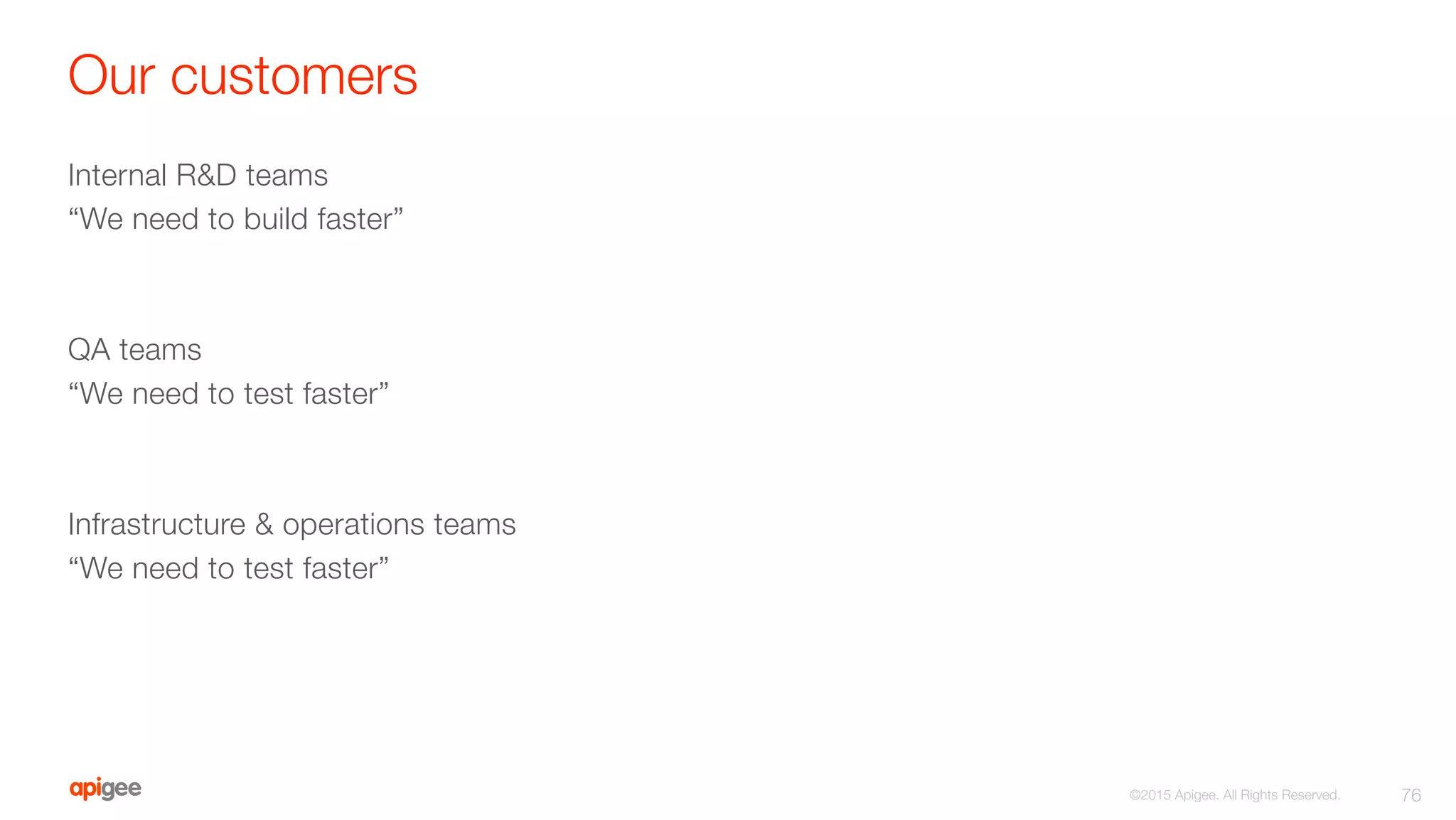 Our customers

Internal R&D teams
“We need to build faster”

QA teams
“We need to test faster”

Infrastructure & operations teams
“We need to test faster”

apigee

©2015 Apigee. All Rights Reserved.

76